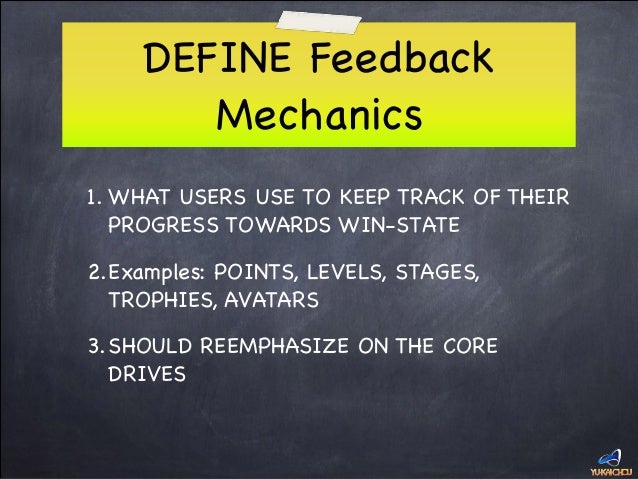 DEFINE Feedback Mechanics

1. WHAT USERS USE TO KEEP TRACK OF THEIR PROGRESS TOWARDS WIN-STATE

2. Examples: POINTS, LEVELS, STAGES, TROPHIES, AVATARS

3. SHOULD REEMPHASIZE ON THE CORE DRIVES

YUKAICHOU